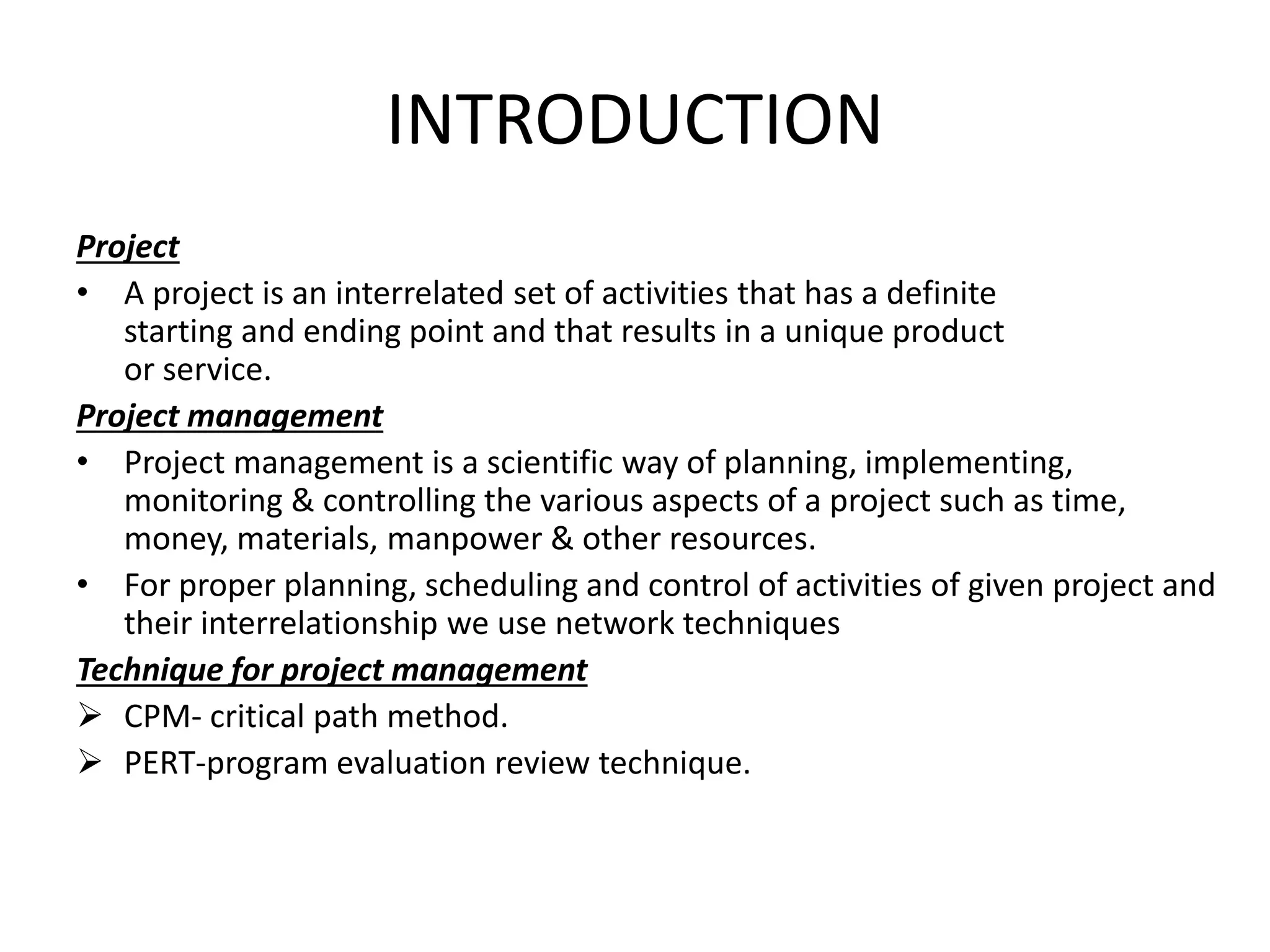 INTRODUCTION

Project

• A project is an interrelated set of activities that has a definite starting and ending point and that results in a unique product or service.

Project management

• Project management is a scientific way of planning, implementing, monitoring & controlling the various aspects of a project such as time, money, materials, manpower & other resources.

• For proper planning, scheduling and control of activities of given project and their interrelationship we use network techniques

Technique for project management

➢ CPM- critical path method.

➢ PERT-program evaluation review technique.